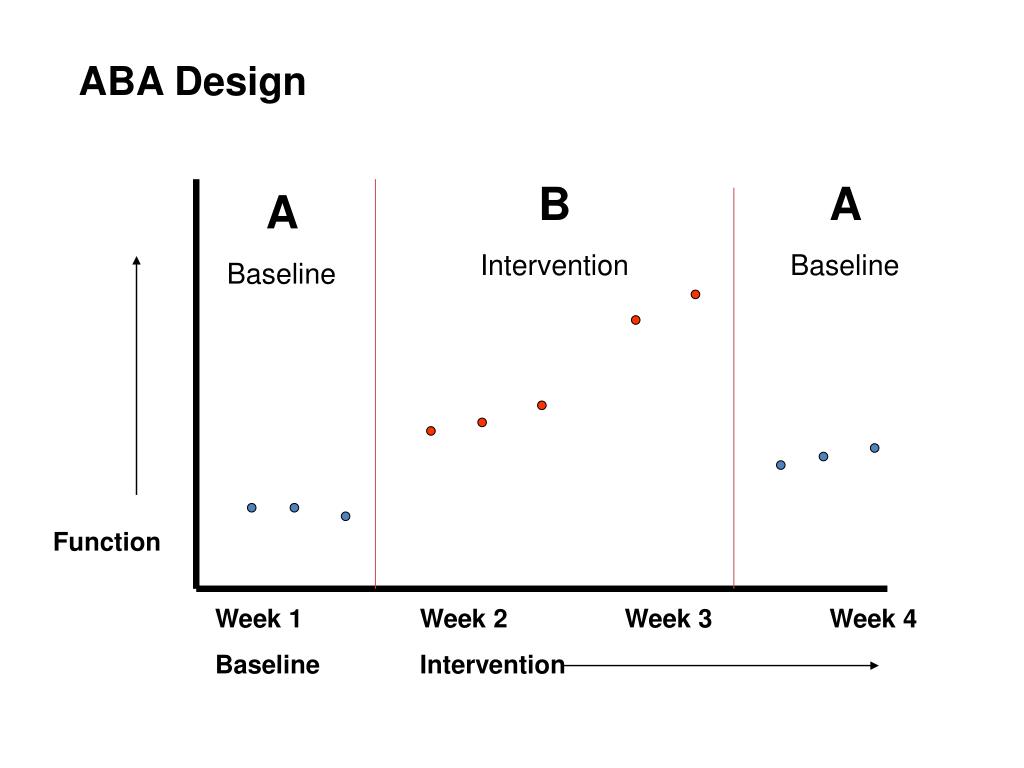 ABA Design

A
Baseline

B
Intervention

A
Baseline

Function

Week 1
Week 2
Week 3
Week 4

Baseline
Intervention